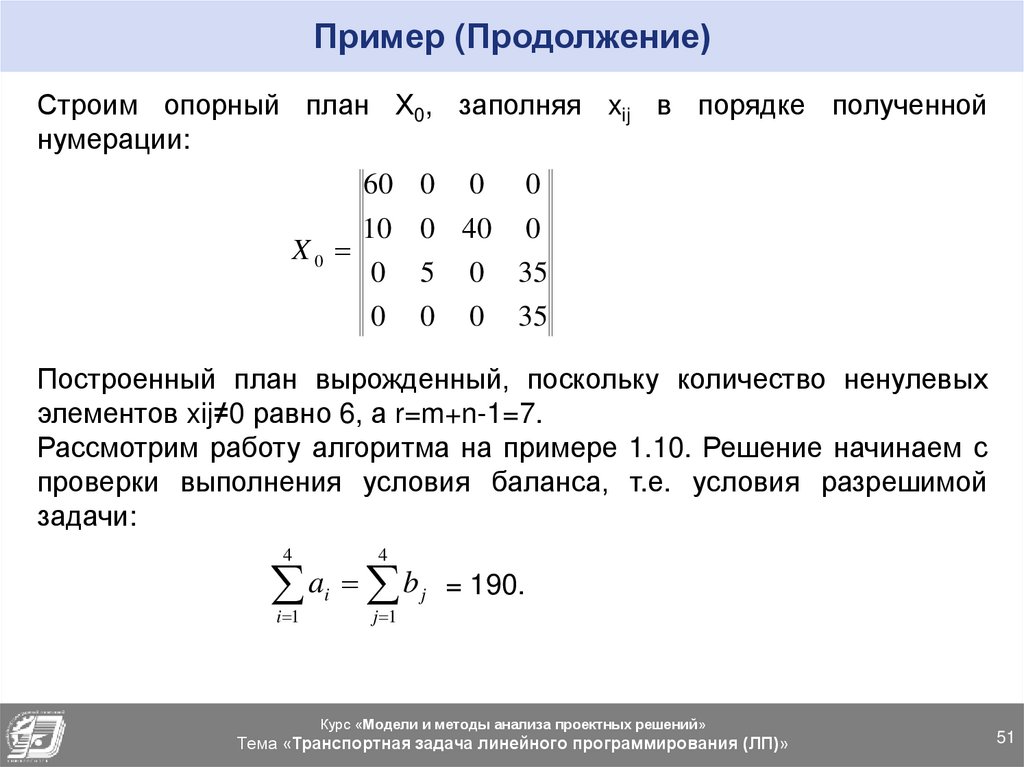 Пример (Продолжение)

Строим опорный план $X_0$, заполняя $x_{ij}$ в порядке полученной нумерации:

$X_0 = \begin{Vmatrix} 60 & 0 & 0 & 0 \\ 10 & 0 & 40 & 0 \\ 0 & 5 & 0 & 35 \\ 0 & 0 & 0 & 35 \end{Vmatrix}$

Построенный план вырожденный, поскольку количество ненулевых элементов xij≠0 равно 6, а r=m+n-1=7.
Рассмотрим работу алгоритма на примере 1.10. Решение начинаем с проверки выполнения условия баланса, т.е. условия разрешимой задачи:

$\sum_{i=1}^{4} a_i = \sum_{j=1}^{4} b_j$ = 190.

Курс «Модели и методы анализа проектных решений»
Тема «Транспортная задача линейного программирования (ЛП)»
51